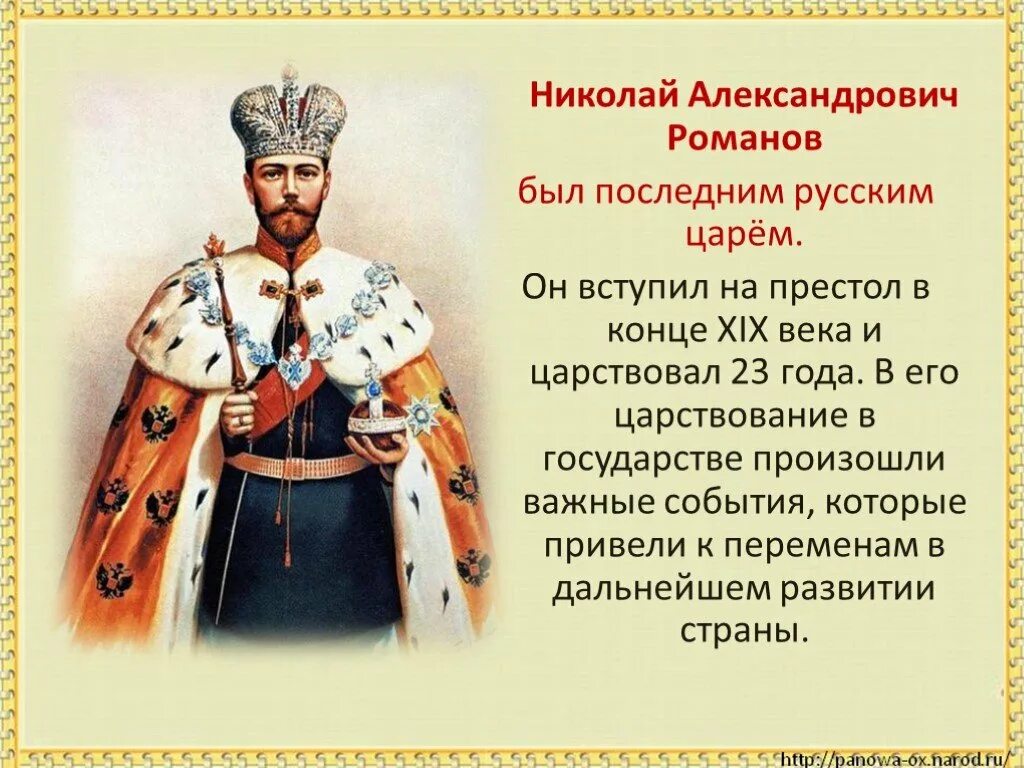 Николай Александрович Романов

был последним русским царём.

Он вступил на престол в конце XIX века и царствовал 23 года. В его царствование в государстве произошли важные события, которые привели к переменам в дальнейшем развитии страны.

http://panowa-ox.narod.ru/